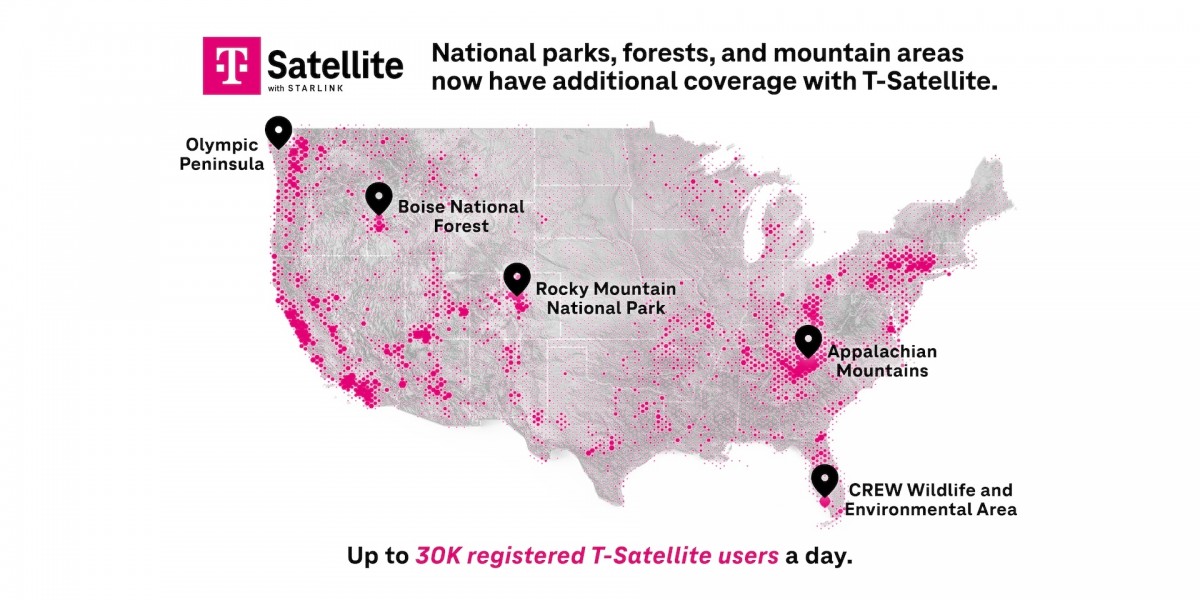 T Satellite
with STARLINK

National parks, forests, and mountain areas now have additional coverage with T-Satellite.

Olympic Peninsula

Boise National Forest

Rocky Mountain National Park

Appalachian Mountains

CREW Wildlife and Environmental Area

Up to 30K registered T-Satellite users a day.